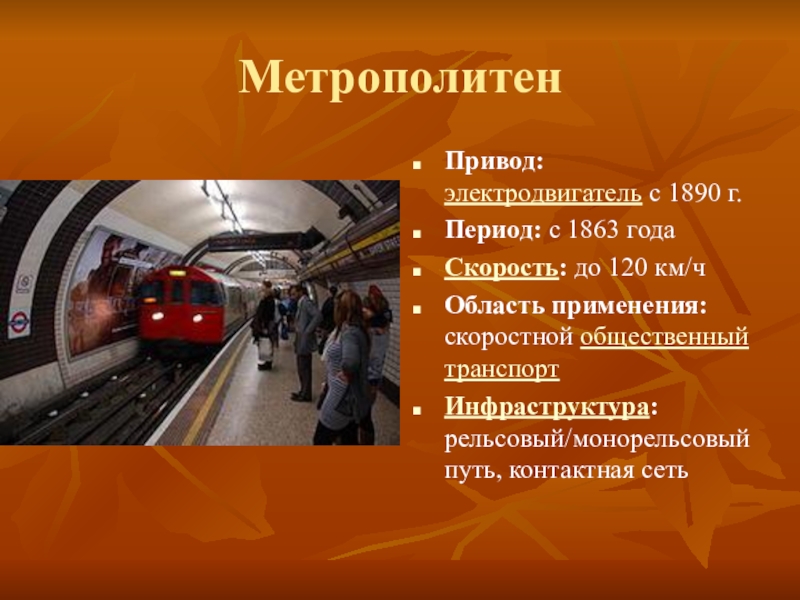 Метрополитен

- Привод: электродвигатель с 1890 г.
- Период: с 1863 года
- Скорость: до 120 км/ч
- Область применения: скоростной общественный транспорт
- Инфраструктура: рельсовый/монорельсовый путь, контактная сеть